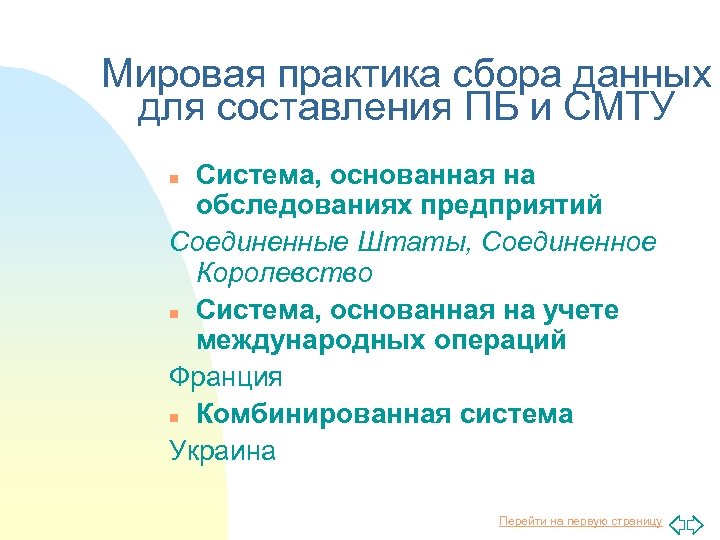 Мировая практика сбора данных для составления ПБ и СМТУ

Система, основанная на обследованиях предприятий

Соединенные Штаты, Соединенное Королевство

Система, основанная на учете международных операций

Франция

Комбинированная система

Украина

Перейти на первую страницу